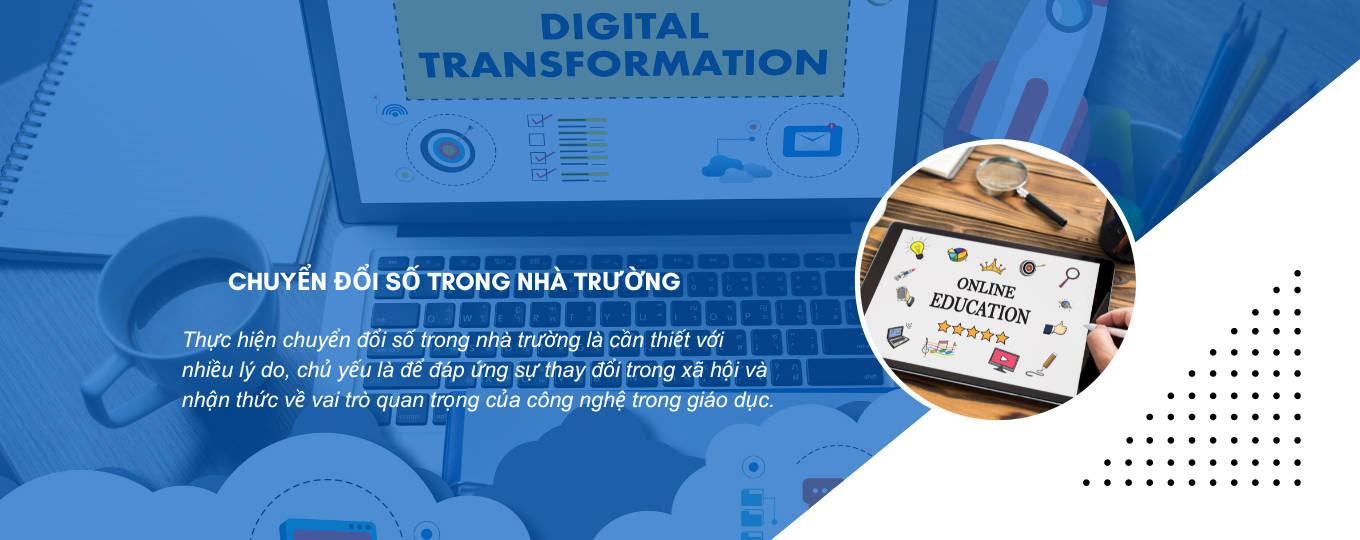 DIGITAL TRANSFORMATION

CHUYỂN ĐỔI SỐ TRONG NHÀ TRƯỜNG

Thực hiện chuyển đổi số trong nhà trường là cần thiết với nhiều lý do, chủ yếu là để đáp ứng sự thay đổi trong xã hội và nhận thức về vai trò quan trọng của công nghệ trong giáo dục.

ONLINE EDUCATION